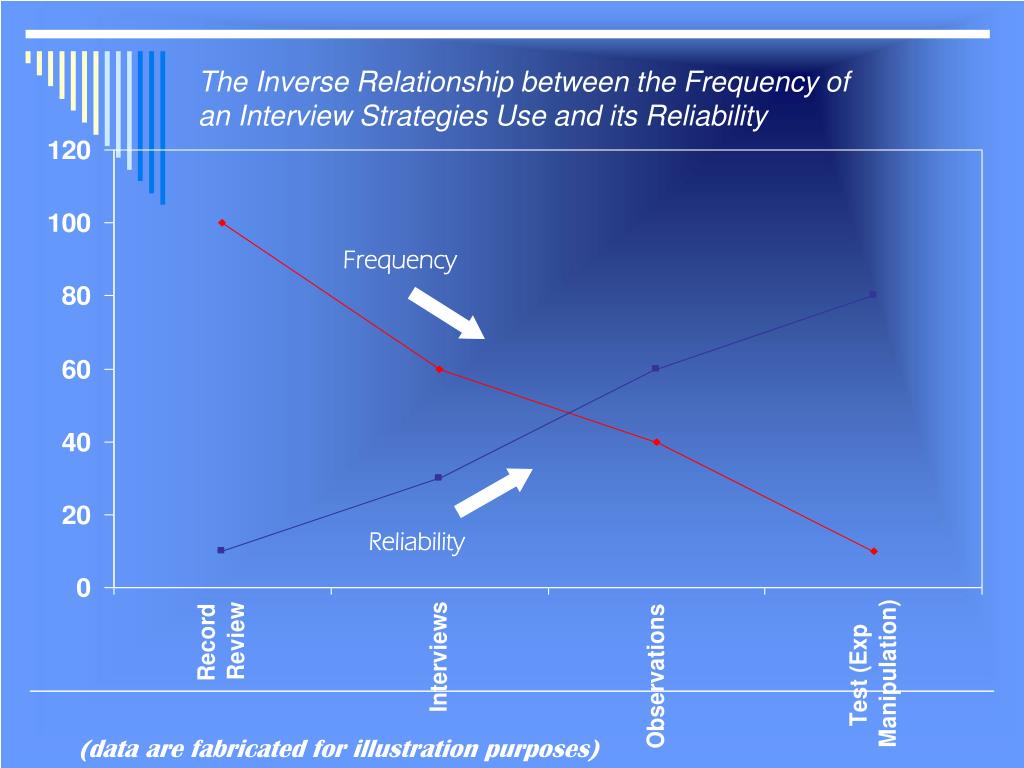 The Inverse Relationship between the Frequency of an Interview Strategies Use and its Reliability

120
100
80
60
40
20
0

Frequency

Reliability

Record Review
Interviews
Observations
Test (Exp Manipulation)

(data are fabricated for illustration purposes)